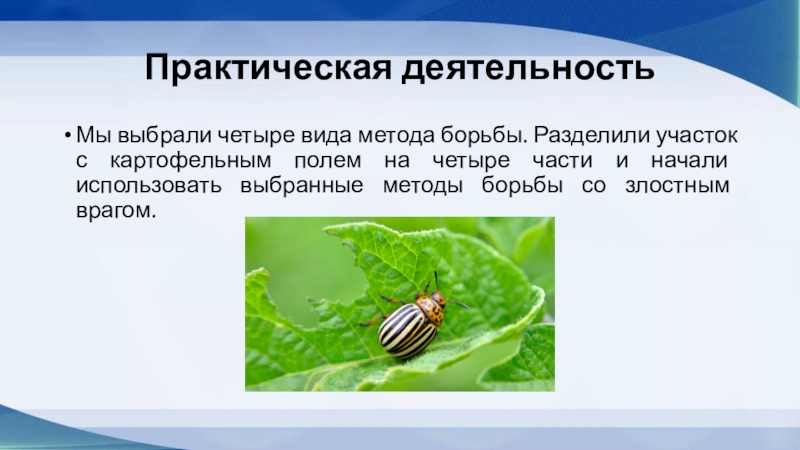 Практическая деятельность

• Мы выбрали четыре вида метода борьбы. Разделили участок с картофельным полем на четыре части и начали использовать выбранные методы борьбы со злостным врагом.